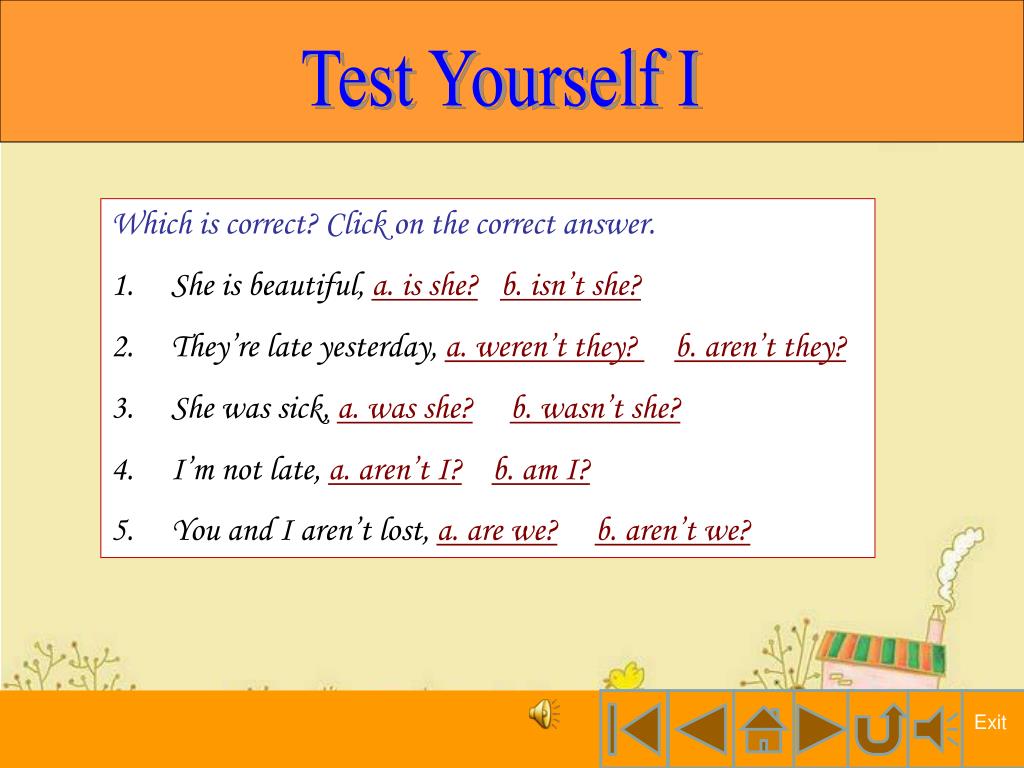 Test Yourself I

Which is correct? Click on the correct answer.

1. She is beautiful, a. is she? b. isn't she?

2. They're late yesterday, a. weren't they? b. aren't they?

3. She was sick, a. was she? b. wasn't she?

4. I'm not late, a. aren't I? b. am I?

5. You and I aren't lost, a. are we? b. aren't we?

Exit